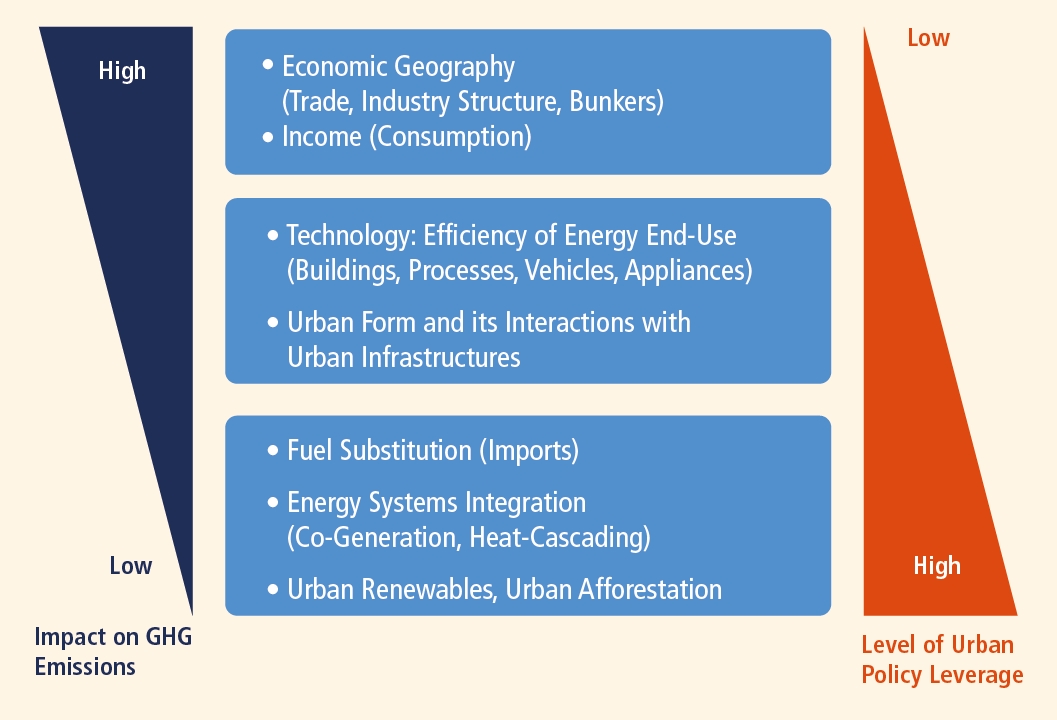 High

Low

Impact on GHG Emissions

• Economic Geography (Trade, Industry Structure, Bunkers)
• Income (Consumption)

• Technology: Efficiency of Energy End-Use (Buildings, Processes, Vehicles, Appliances)
• Urban Form and its Interactions with Urban Infrastructures

• Fuel Substitution (Imports)
• Energy Systems Integration (Co-Generation, Heat-Cascading)
• Urban Renewables, Urban Afforestation

Low

High

Level of Urban Policy Leverage